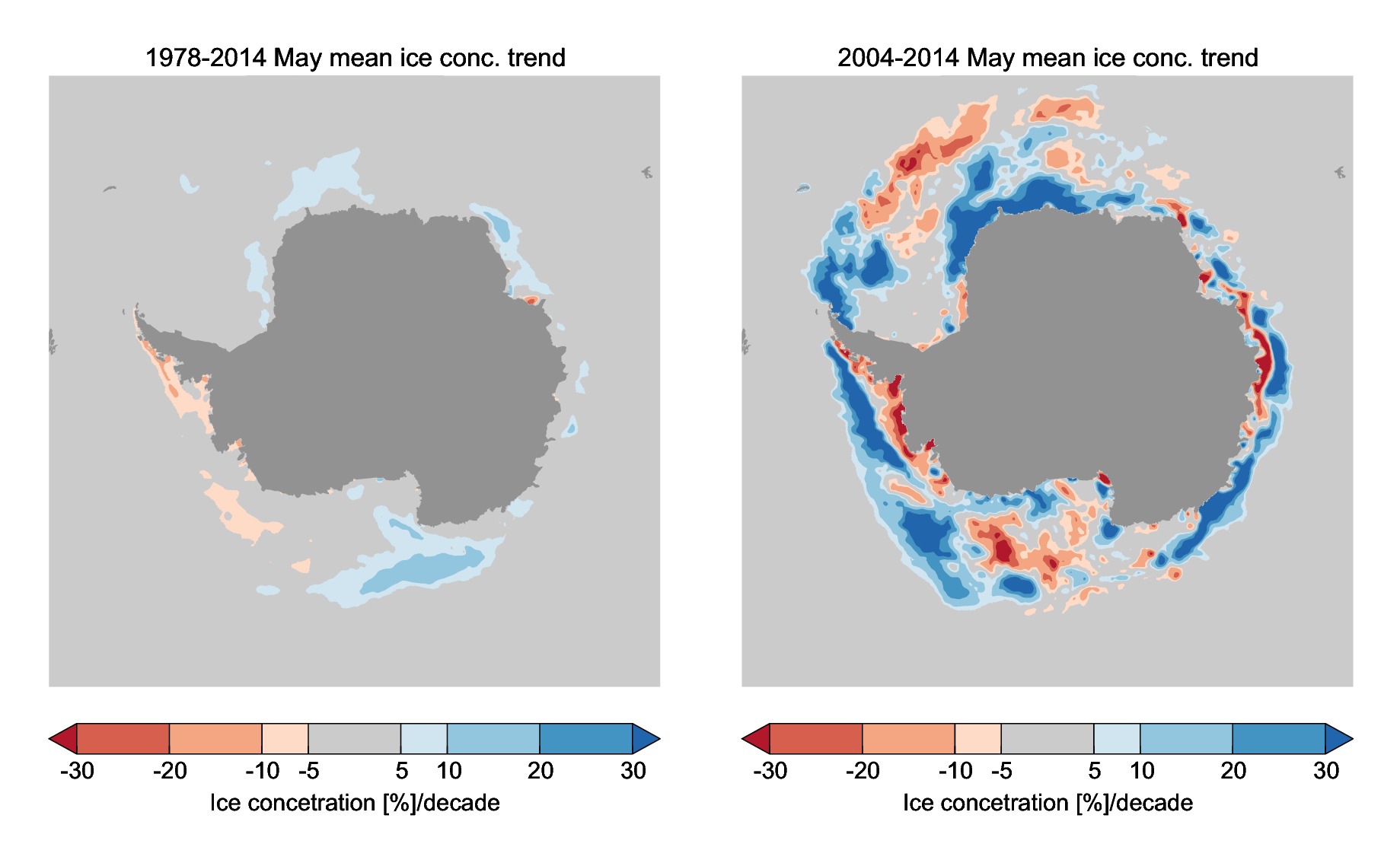 1978-2014 May mean ice conc. trend

-30 -20 -10 -5 5 10 20 30

Ice concetration [%]/decade

2004-2014 May mean ice conc. trend

-30 -20 -10 -5 5 10 20 30

Ice concetration [%]/decade